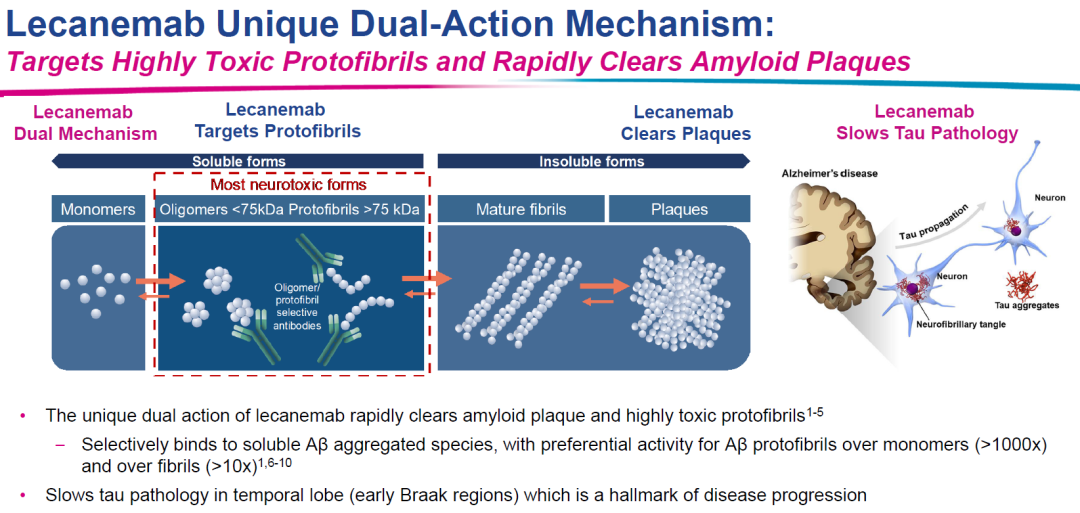 Lecanemab Unique Dual-Action Mechanism:
Targets Highly Toxic Protofibrils and Rapidly Clears Amyloid Plaques

Lecanemab Dual Mechanism

Lecanemab Targets Protofibrils

Lecanemab Clears Plaques

Lecanemab Slows Tau Pathology

Soluble forms

Insoluble forms

Most neurotoxic forms

Monomers

Oligomers <75kDa Protofibrils >75 kDa

Mature fibrils

Plaques

Oligomer/ protofibril selective antibodies

Alzheimer's disease

Tau propagation

Neuron

Neuron

Tau aggregates

Neurofibrillary tangle

• The unique dual action of lecanemab rapidly clears amyloid plaque and highly toxic protofibrils$^{1-5}$
– Selectively binds to soluble Aβ aggregated species, with preferential activity for Aβ protofibrils over monomers (>1000x) and over fibrils (>10x)$^{1,6-10}$

• Slows tau pathology in temporal lobe (early Braak regions) which is a hallmark of disease progression